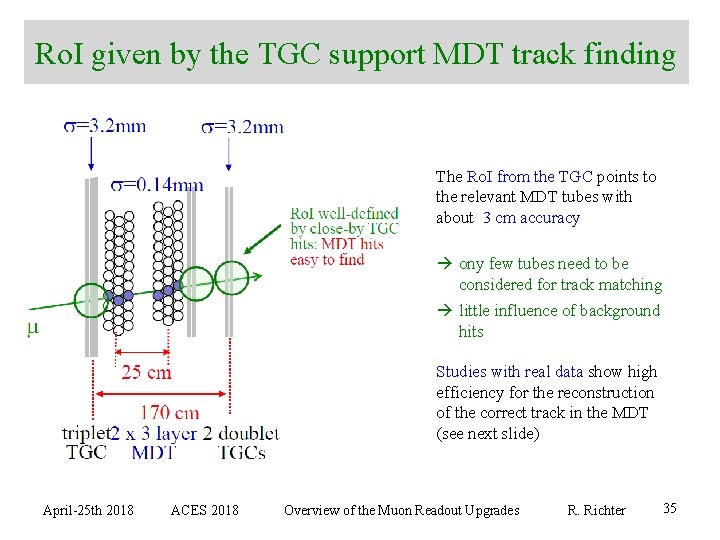 RoI given by the TGC support MDT track finding

$\sigma$=3.2mm

$\sigma$=3.2mm

$\sigma$=0.14mm

RoI well-defined by close-by TGC hits: MDT hits easy to find

$\mu$

25 cm

170 cm

triplet TGC

2 x 3 layer MDT

2 doublet TGCs

The RoI from the TGC points to the relevant MDT tubes with about 3 cm accuracy

→ ony few tubes need to be considered for track matching

→ little influence of background hits

Studies with real data show high efficiency for the reconstruction of the correct track in the MDT (see next slide)

April-25th 2018 ACES 2018 Overview of the Muon Readout Upgrades R. Richter 35